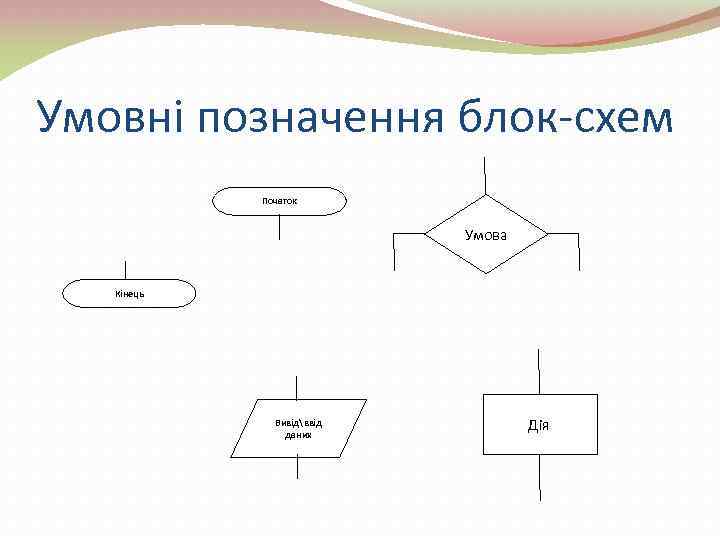 Умовні позначення блок-схем

Початок

Умова

Кінець

Вивід\ввід даних

Дія